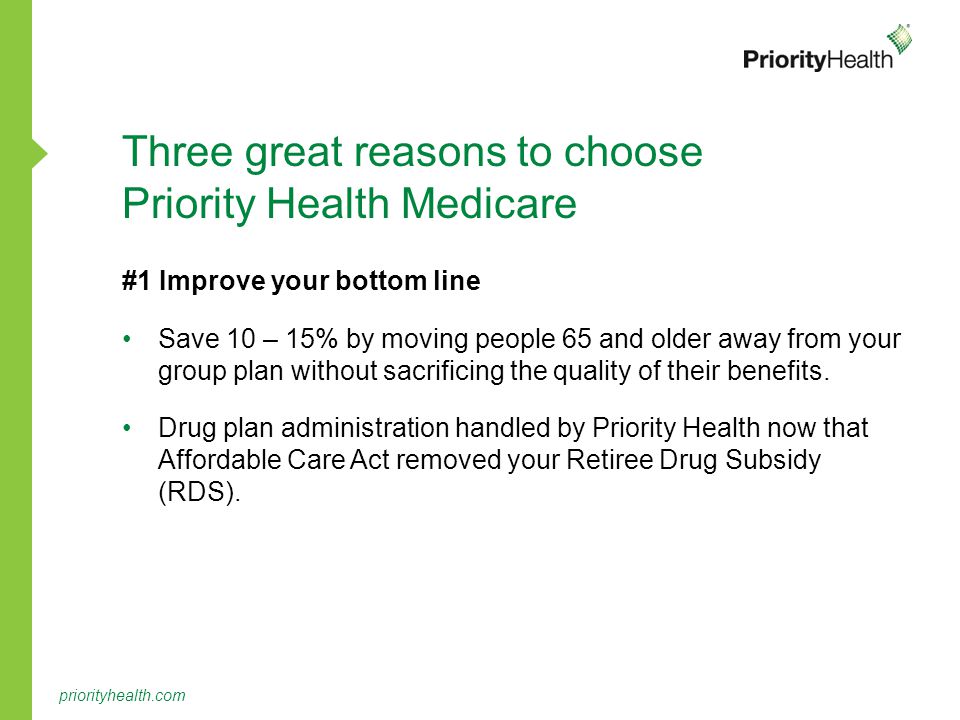 PriorityHealth

Three great reasons to choose Priority Health Medicare

#1 Improve your bottom line

• Save 10 – 15% by moving people 65 and older away from your group plan without sacrificing the quality of their benefits.

• Drug plan administration handled by Priority Health now that Affordable Care Act removed your Retiree Drug Subsidy (RDS).

priorityhealth.com